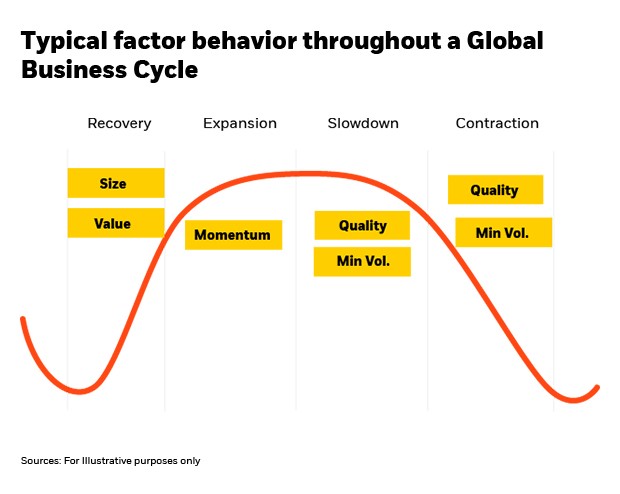 Typical factor behavior throughout a Global Business Cycle

Recovery

Expansion

Slowdown

Contraction

Size

Value

Momentum

Quality

Min Vol.

Quality

Min Vol.

Sources: For Illustrative purposes only